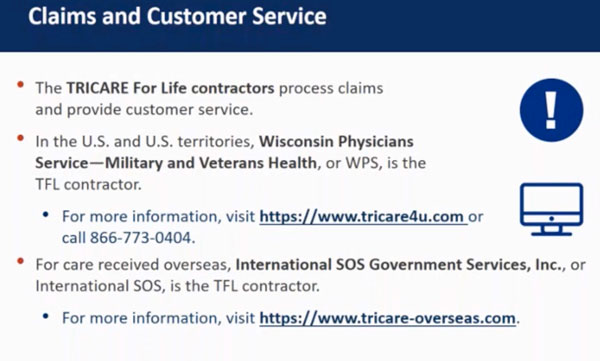 Claims and Customer Service

• The TRICARE For Life contractors process claims and provide customer service.

• In the U.S. and U.S. territories, Wisconsin Physicians Service—Military and Veterans Health, or WPS, is the TFL contractor.

  • For more information, visit https://www.tricare4u.com or call 866-773-0404.

• For care received overseas, International SOS Government Services, Inc., or International SOS, is the TFL contractor.

  • For more information, visit https://www.tricare-overseas.com.

!